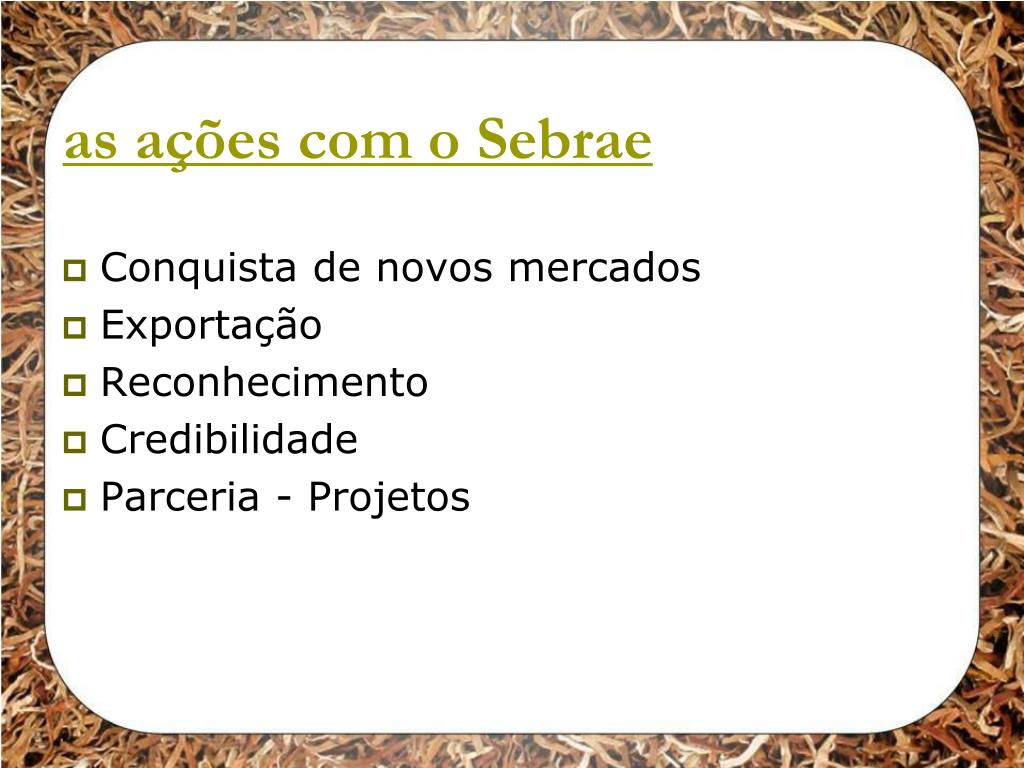 as ações com o Sebrae

- Conquista de novos mercados
- Exportação
- Reconhecimento
- Credibilidade
- Parceria - Projetos